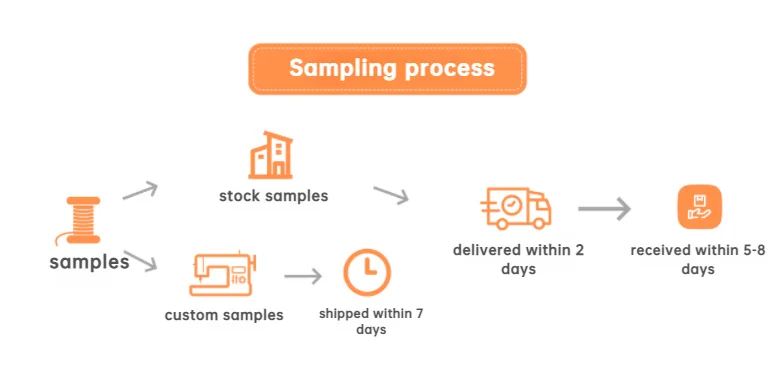 Sampling process

samples

stock samples

custom samples

shipped within 7 days

delivered within 2 days

received within 5-8 days